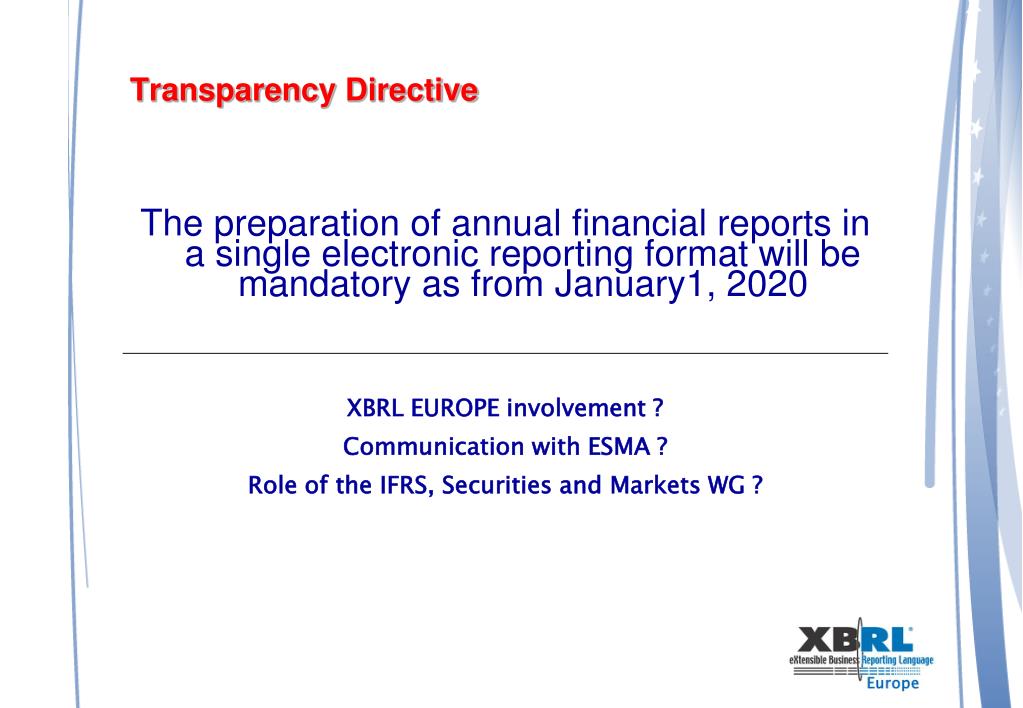 Transparency Directive

The preparation of annual financial reports in a single electronic reporting format will be mandatory as from January1, 2020

XBRL EUROPE involvement ?

Communication with ESMA ?

Role of the IFRS, Securities and Markets WG ?

XBRL
eXtensible Business Reporting Language
Europe